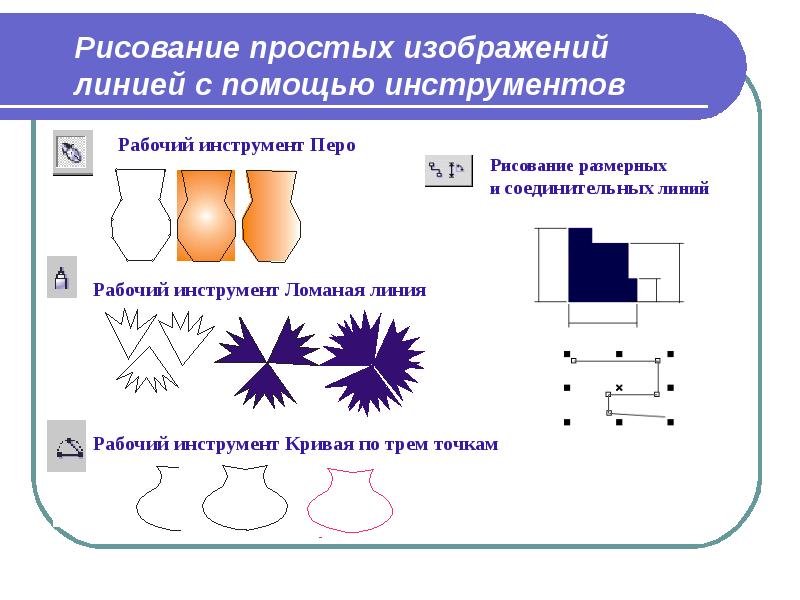 Рисование простых изображений линией с помощью инструментов

Рабочий инструмент Перо

Рисование размерных и соединительных линий

Рабочий инструмент Ломаная линия

Рабочий инструмент Кривая по трем точкам